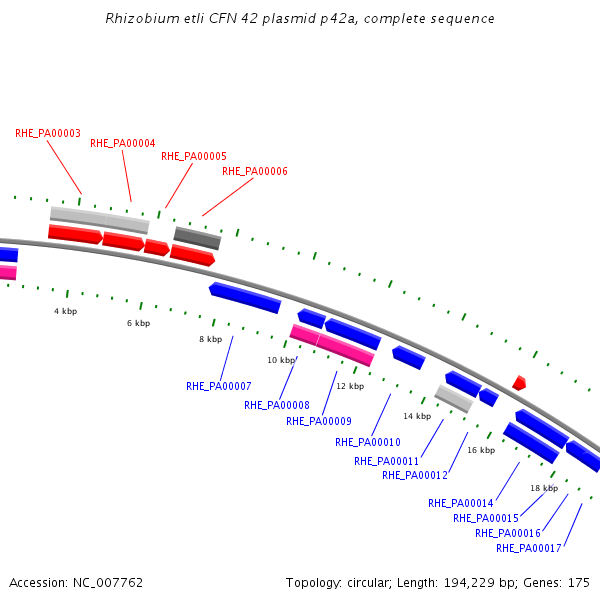 Rhizobium etli CFN 42 plasmid p42a, complete sequence

RHE_PA00003
RHE_PA00004
RHE_PA00005
RHE_PA00006

4 kbp
6 kbp
8 kbp
10 kbp
12 kbp
14 kbp
16 kbp
18 kbp

RHE_PA00007
RHE_PA00008
RHE_PA00009
RHE_PA00010
RHE_PA00011
RHE_PA00012
RHE_PA00014
RHE_PA00015
RHE_PA00016
RHE_PA00017

Accession: NC_007762
Topology: circular; Length: 194,229 bp; Genes: 175